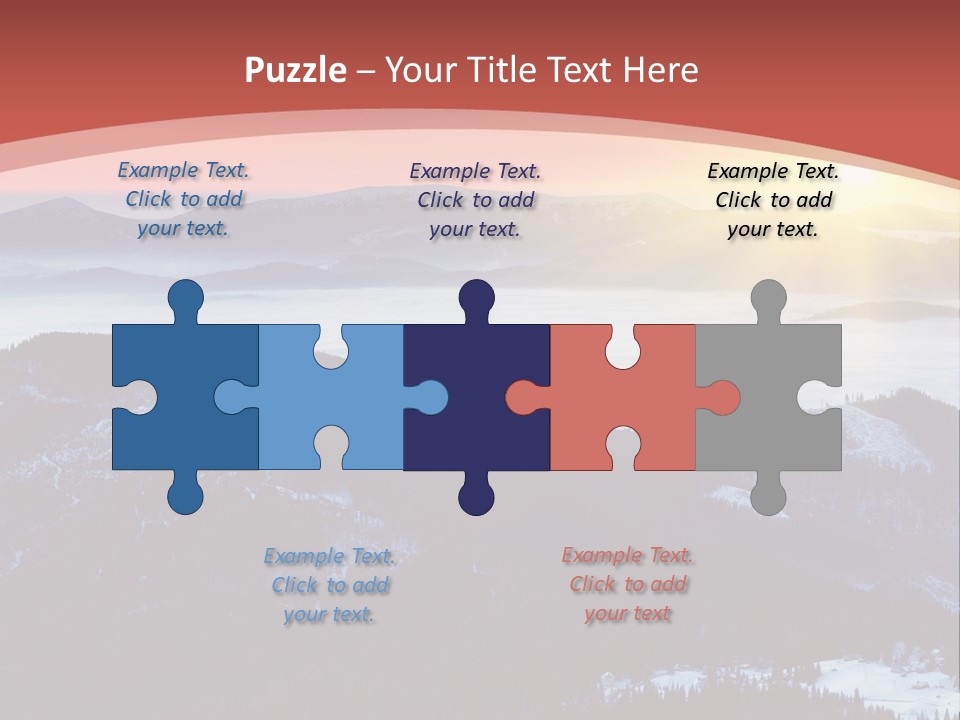 Puzzle – Your Title Text Here

Example Text. Click to add your text.

Example Text. Click to add your text.

Example Text. Click to add your text.

Example Text. Click to add your text.

Example Text. Click to add your text